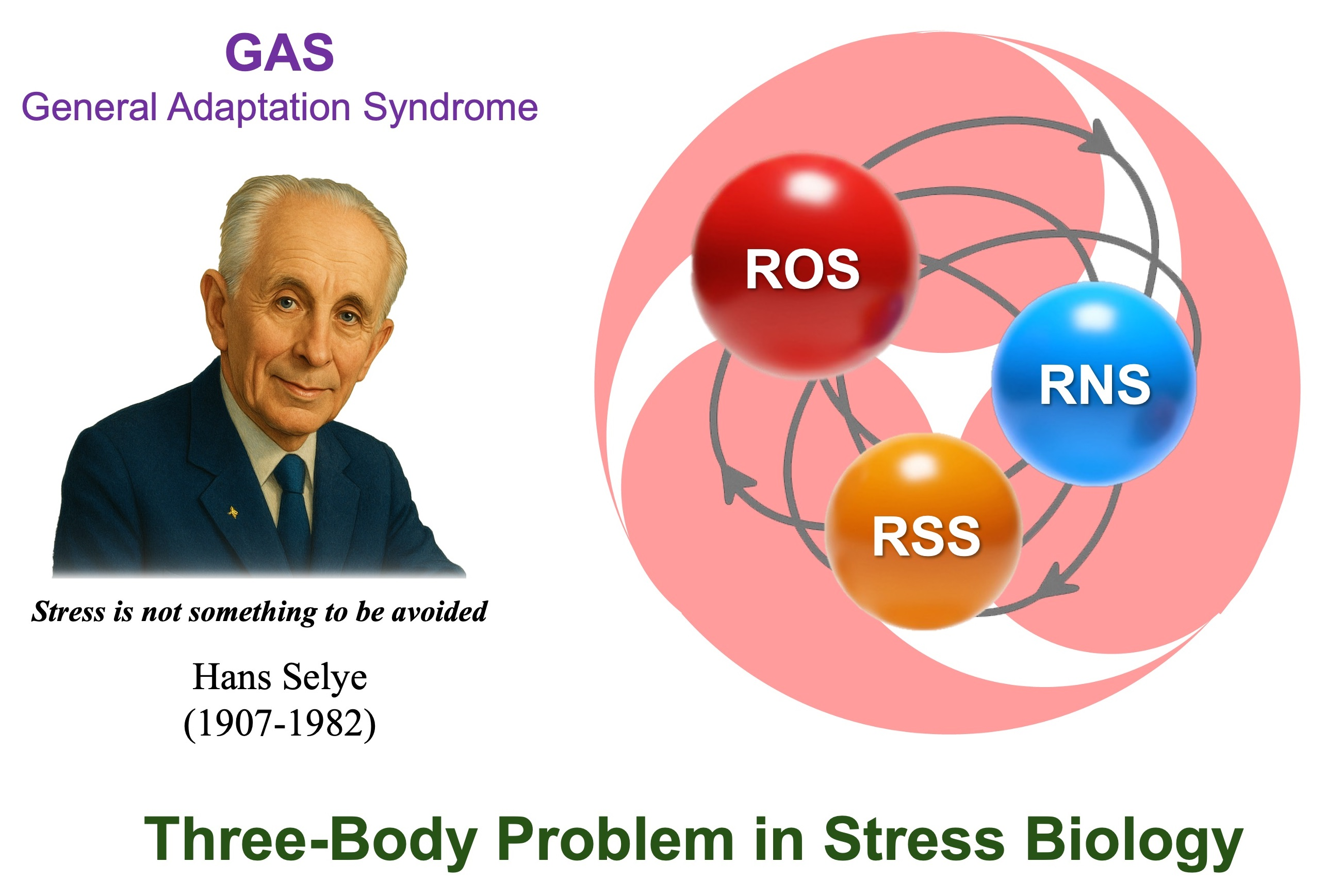 GAS
General Adaptation Syndrome

Stress is not something to be avoided

Hans Selye
(1907-1982)

ROS

RNS

RSS

Three-Body Problem in Stress Biology